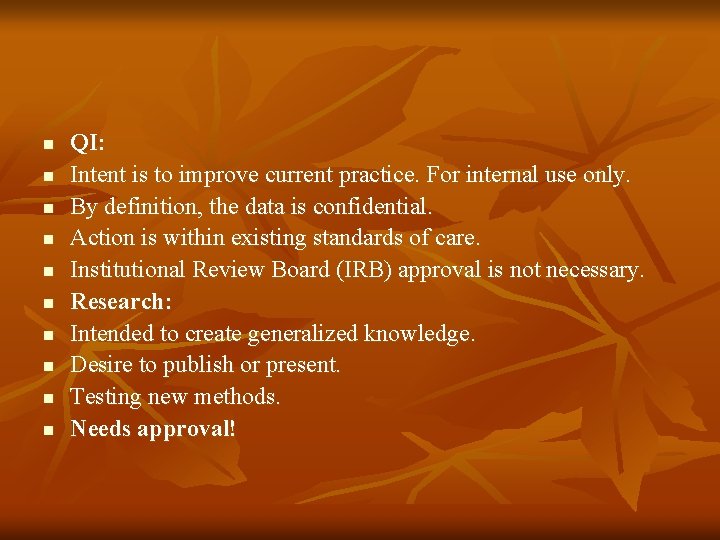 - QI:
- Intent is to improve current practice. For internal use only.
- By definition, the data is confidential.
- Action is within existing standards of care.
- Institutional Review Board (IRB) approval is not necessary.
- Research:
- Intended to create generalized knowledge.
- Desire to publish or present.
- Testing new methods.
- Needs approval!